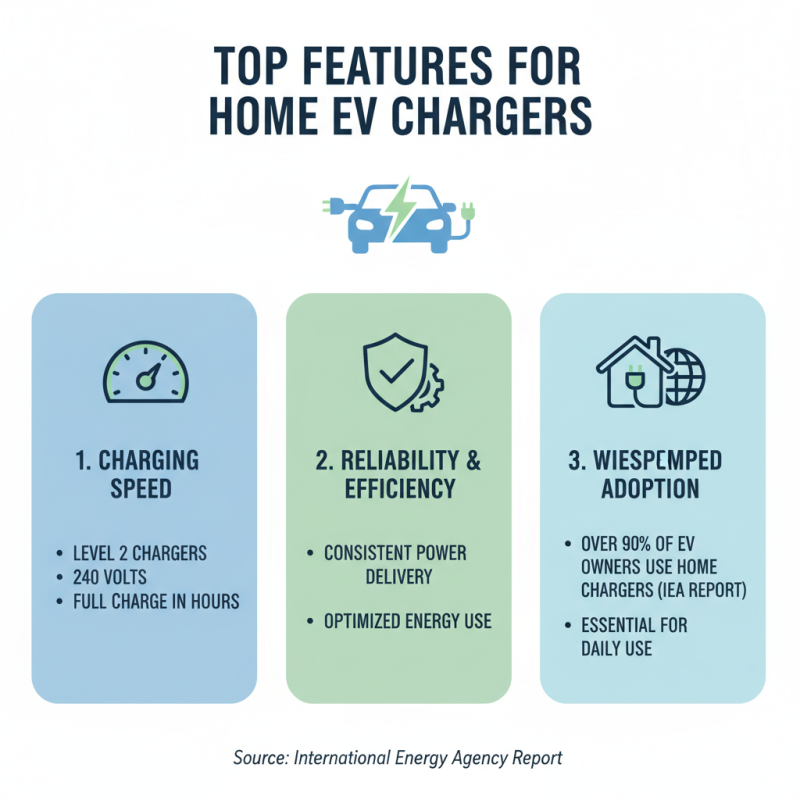 TOP FEATURES FOR HOME EV CHARGERS

1. CHARGING SPEED

• LEVEL 2 CHARGERS
• 240 VOLTS
• FULL CHARGE IN HOURS

2. RELIABILITY & EFFICIENCY

• CONSISTENT POWER DELIVERY

• OPTIMIZED ENERGY USE

3. WIESPCMPED ADOPTION

• OVER 90% OF EV OWNERS USE HOME CHARGERS (IEA REPORT)

• ESSENTIAL FOR DAILY USE

Source: International Energy Agency Report